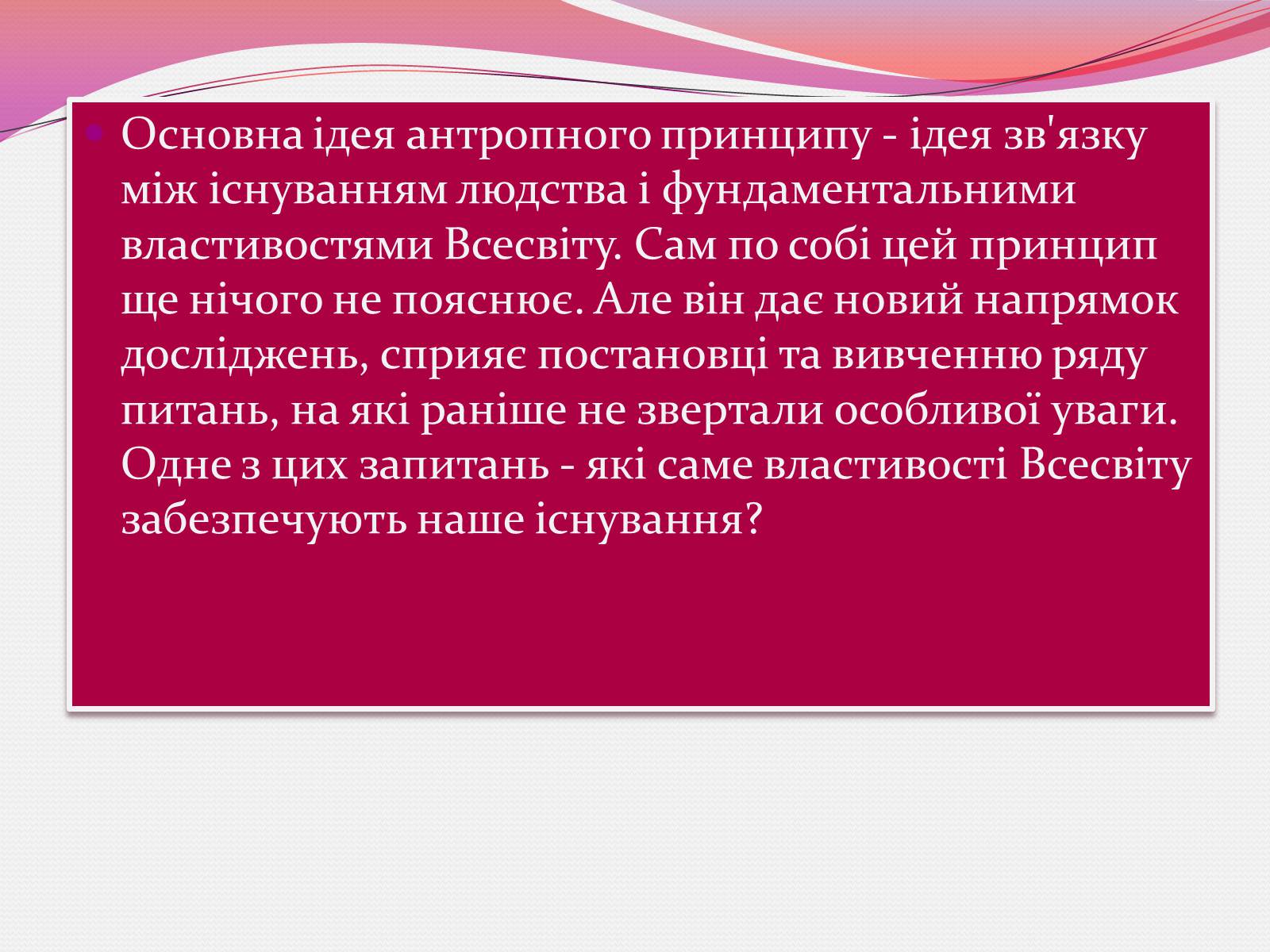 Основна ідея антропного принципу - ідея зв'язку між існуванням людства і фундаментальними властивостями Всесвіту. Сам по собі цей принцип ще нічого не пояснює. Але він дає новий напрямок досліджень, сприяє постановці та вивченню ряду питань, на які раніше не звертали особливої уваги. Одне з цих запитань - які саме властивості Всесвіту забезпечують наше існування?